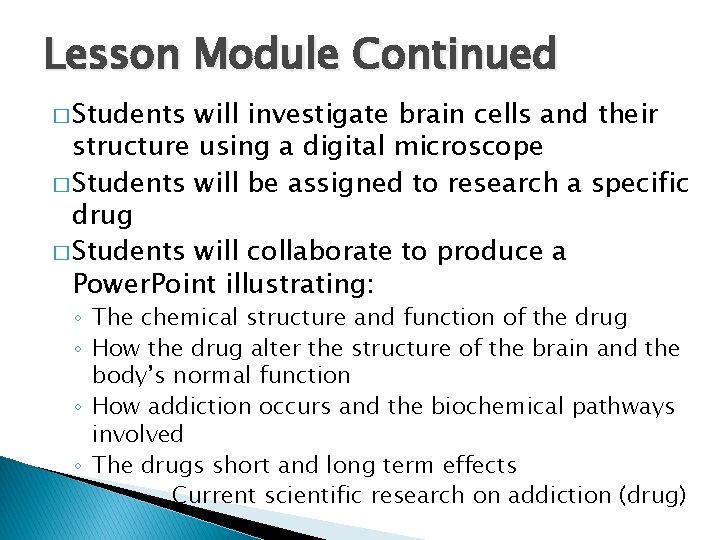 Lesson Module Continued

□ Students will investigate brain cells and their structure using a digital microscope

□ Students will be assigned to research a specific drug

□ Students will collaborate to produce a PowerPoint illustrating:

◦ The chemical structure and function of the drug
◦ How the drug alter the structure of the brain and the body's normal function
◦ How addiction occurs and the biochemical pathways involved
◦ The drugs short and long term effects
Current scientific research on addiction (drug)